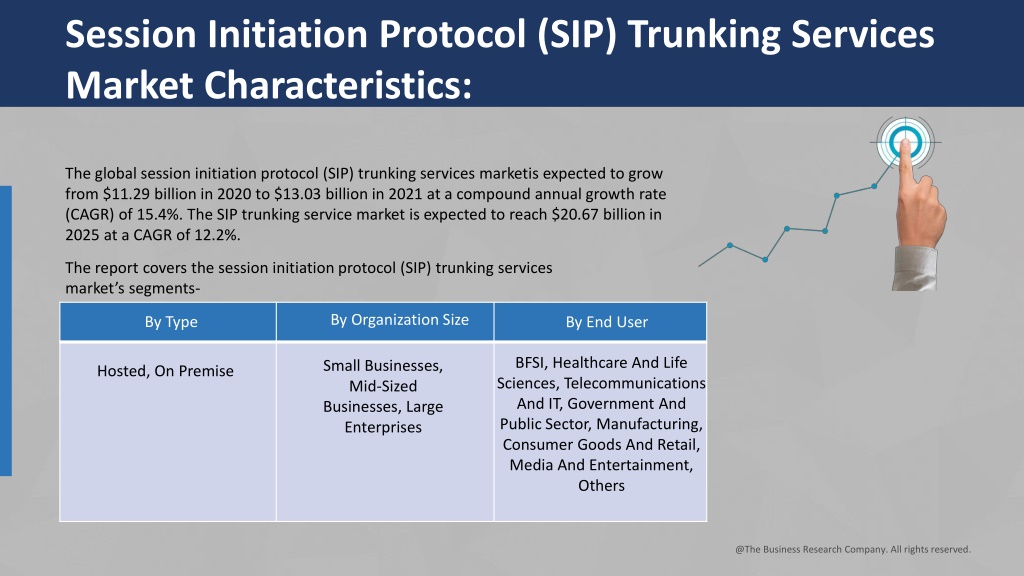 Session Initiation Protocol (SIP) Trunking Services Market Characteristics:

The global session initiation protocol (SIP) trunking services marketis expected to grow from $11.29 billion in 2020 to $13.03 billion in 2021 at a compound annual growth rate (CAGR) of 15.4%. The SIP trunking service market is expected to reach $20.67 billion in 2025 at a CAGR of 12.2%.

The report covers the session initiation protocol (SIP) trunking services market's segments-

| By Type | By Organization Size | By End User |
|---|---|---|
| Hosted, On Premise | Small Businesses, Mid-Sized Businesses, Large Enterprises | BFSI, Healthcare And Life Sciences, Telecommunications And IT, Government And Public Sector, Manufacturing, Consumer Goods And Retail, Media And Entertainment, Others |

@The Business Research Company. All rights reserved.